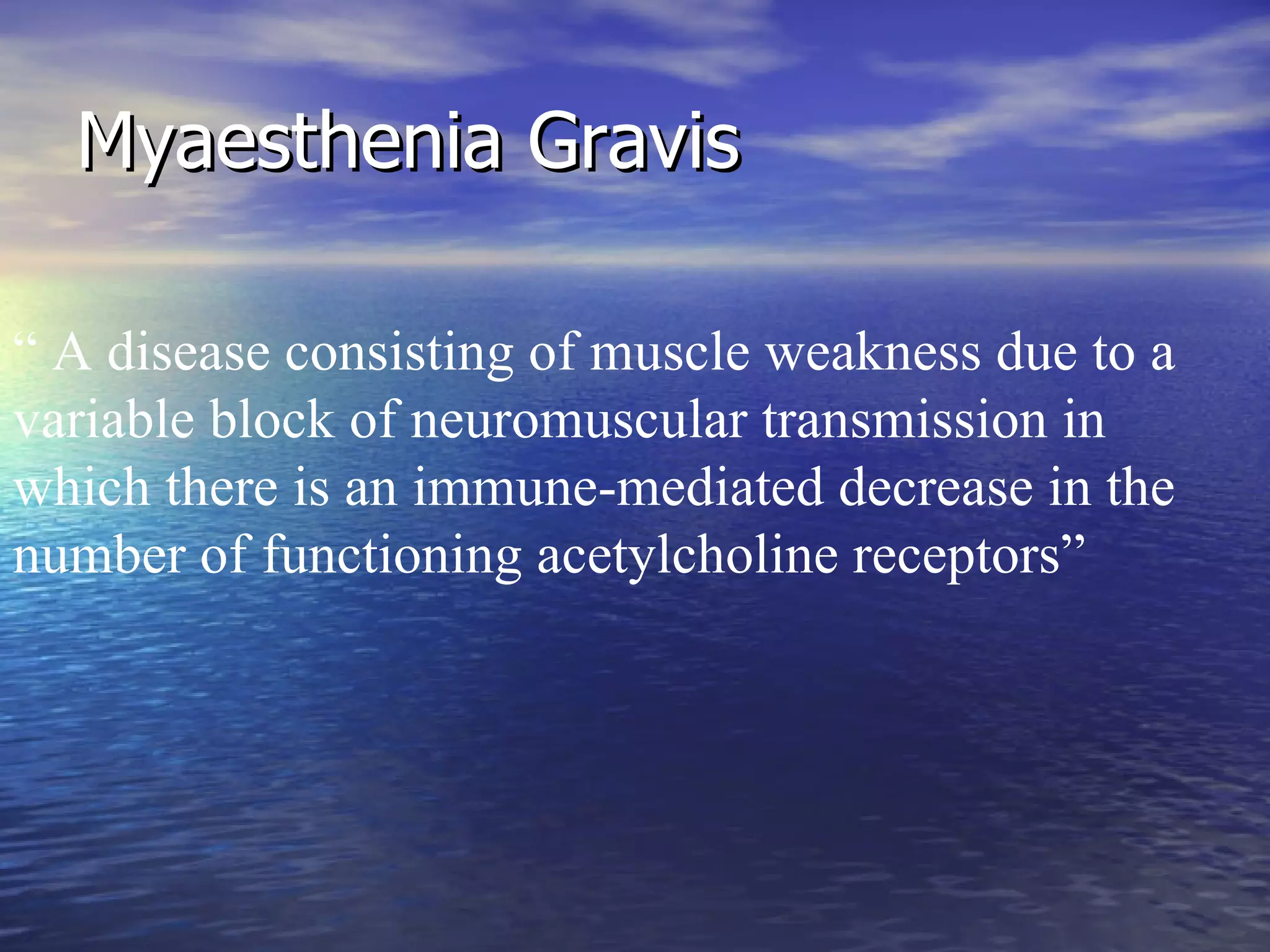 Myaesthenia Gravis

“ A disease consisting of muscle weakness due to a variable block of neuromuscular transmission in which there is an immune-mediated decrease in the number of functioning acetylcholine receptors”